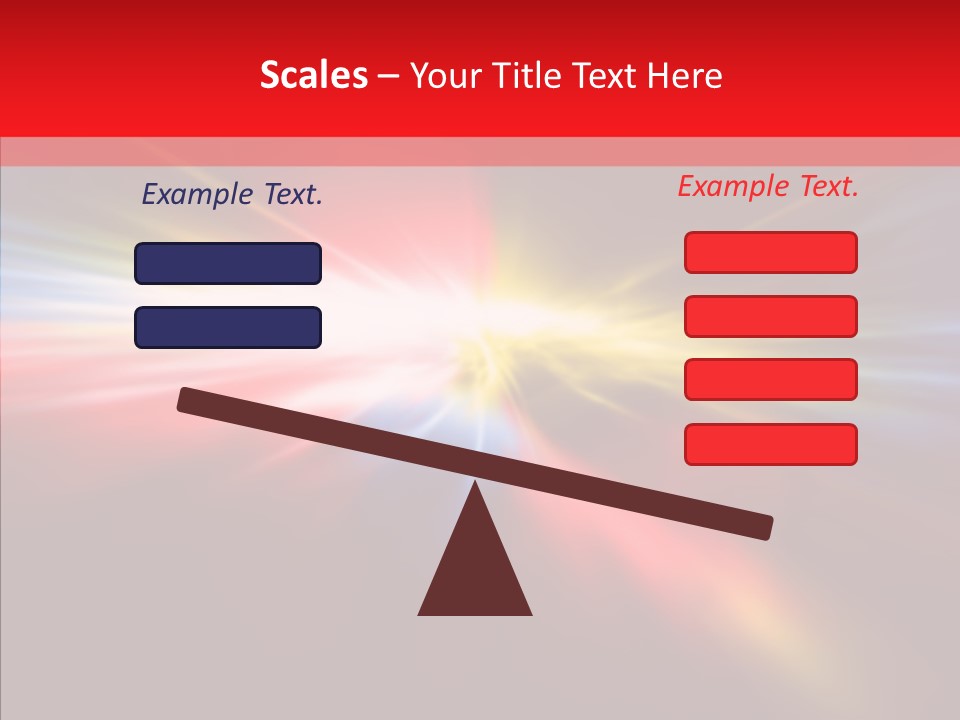 Scales – Your Title Text Here

Example Text.

Example Text.